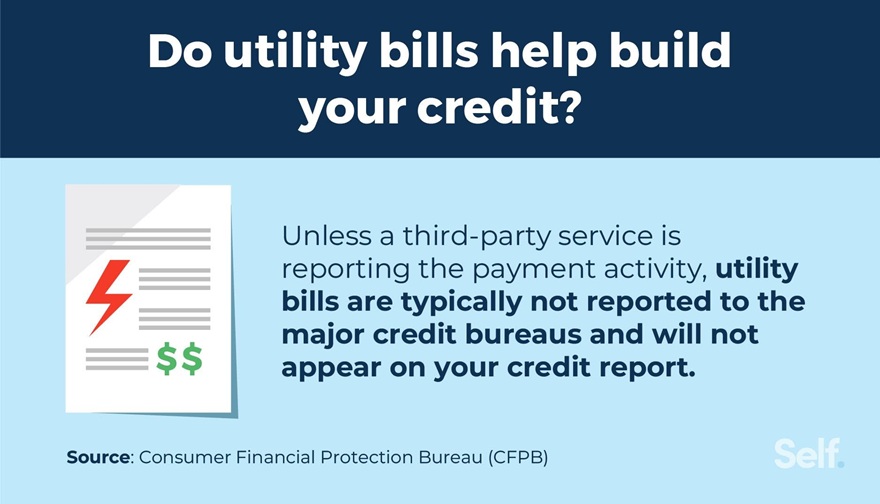 Do utility bills help build your credit?

$$

Unless a third-party service is reporting the payment activity, utility bills are typically not reported to the major credit bureaus and will not appear on your credit report.

Source: Consumer Financial Protection Bureau (CFPB)

Self.